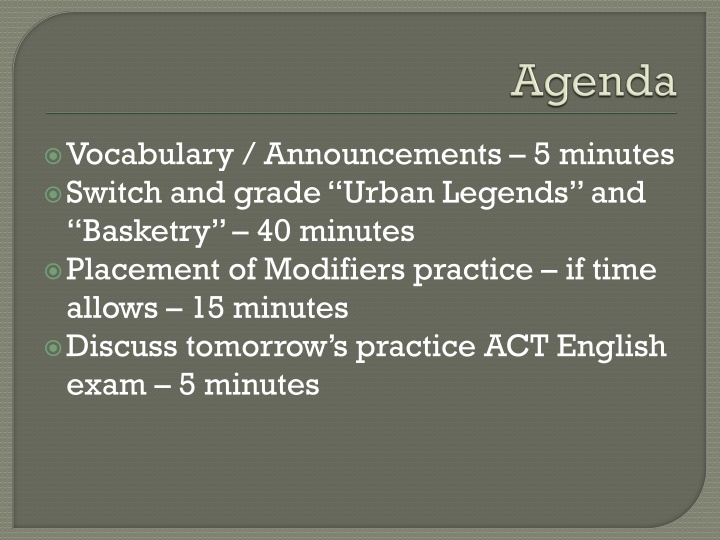 Agenda

Vocabulary / Announcements – 5 minutes
Switch and grade “Urban Legends” and “Basketry” – 40 minutes
Placement of Modifiers practice – if time allows – 15 minutes
Discuss tomorrow’s practice ACT English exam – 5 minutes